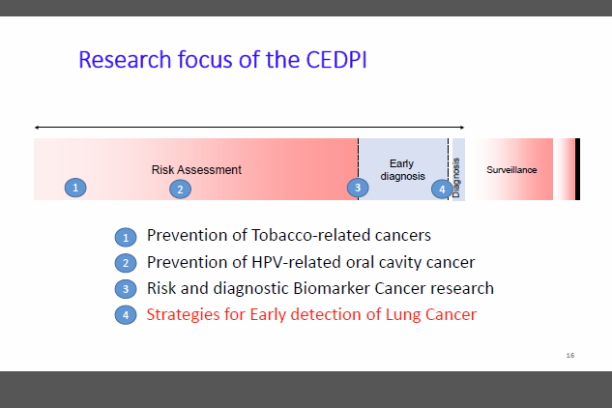 Research focus of the CEDPI

Risk Assessment

1

2

3

Early diagnosis

4

Diagnosis

Surveillance

1 Prevention of Tobacco-related cancers

2 Prevention of HPV-related oral cavity cancer

3 Risk and diagnostic Biomarker Cancer research

4 Strategies for Early detection of Lung Cancer

16